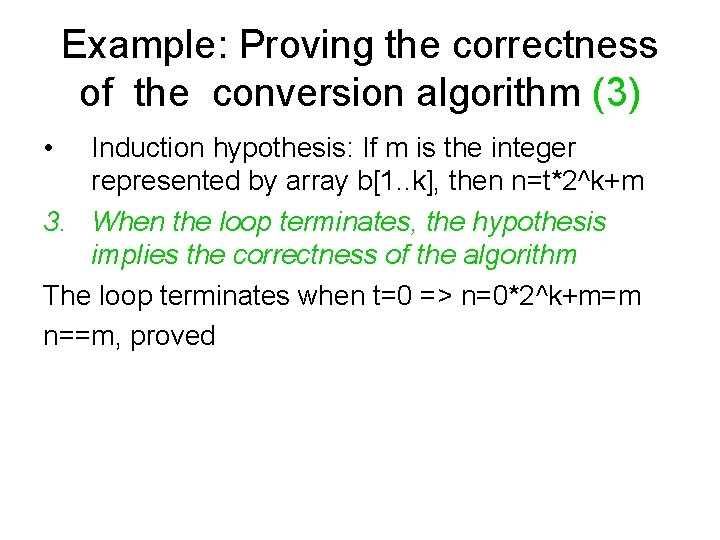 Example: Proving the correctness of the conversion algorithm (3)

• Induction hypothesis: If m is the integer represented by array b[1..k], then n=t*2^k+m

3. When the loop terminates, the hypothesis implies the correctness of the algorithm

The loop terminates when t=0 => n=0*2^k+m=m

n==m, proved